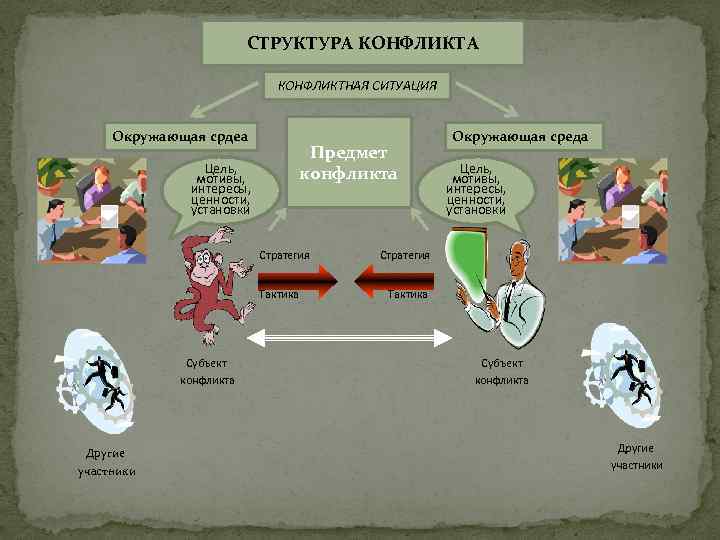 СТРУКТУРА КОНФЛИКТА

КОНФЛИКТНАЯ СИТУАЦИЯ

Окружающая срдеа

Предмет конфликта

Окружающая среда

Цель, мотивы, интересы, ценности, установки

Цель, мотивы, интересы, ценности, установки

Стратегия

Тактика

Стратегия

Тактика

Субъект конфликта

Субъект конфликта

Другие участники

Другие участники